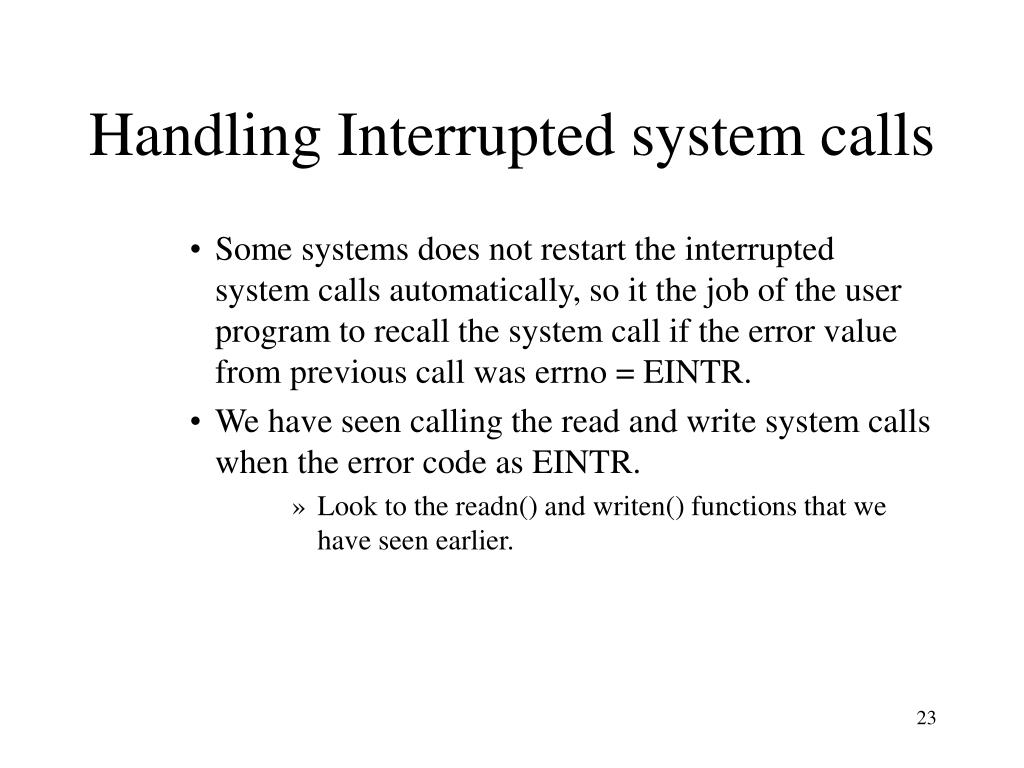 Handling Interrupted system calls

• Some systems does not restart the interrupted system calls automatically, so it the job of the user program to recall the system call if the error value from previous call was errno = EINTR.

• We have seen calling the read and write system calls when the error code as EINTR.

» Look to the readn() and writen() functions that we have seen earlier.

23